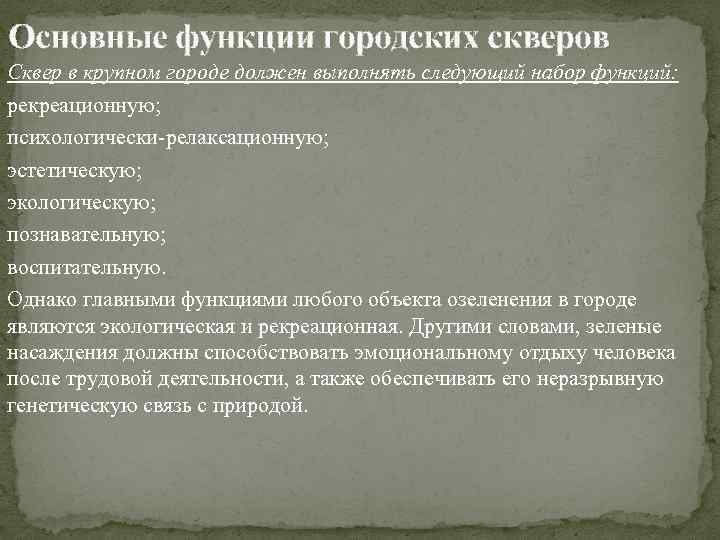 Основные функции городских скверов

Сквер в крупном городе должен выполнять следующий набор функций:

рекреационную;

психологически-релаксационную;

эстетическую;

экологическую;

познавательную;

воспитательную.

Однако главными функциями любого объекта озеленения в городе являются экологическая и рекреационная. Другими словами, зеленые насаждения должны способствовать эмоциональному отдыху человека после трудовой деятельности, а также обеспечивать его неразрывную генетическую связь с природой.